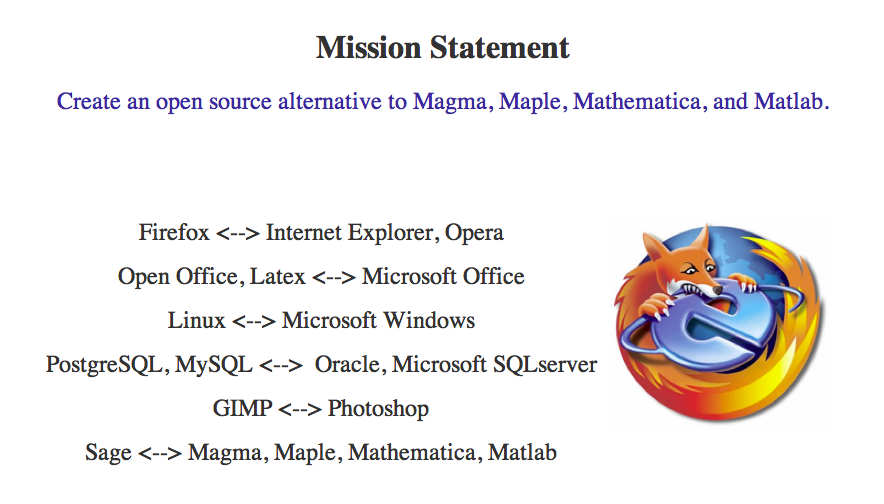 Mission Statement

Create an open source alternative to Magma, Maple, Mathematica, and Matlab.

Firefox <--> Internet Explorer, Opera

Open Office, Latex <--> Microsoft Office

Linux <--> Microsoft Windows

PostgreSQL, MySQL <--> Oracle, Microsoft SQLserver

GIMP <--> Photoshop

Sage <--> Magma, Maple, Mathematica, Matlab